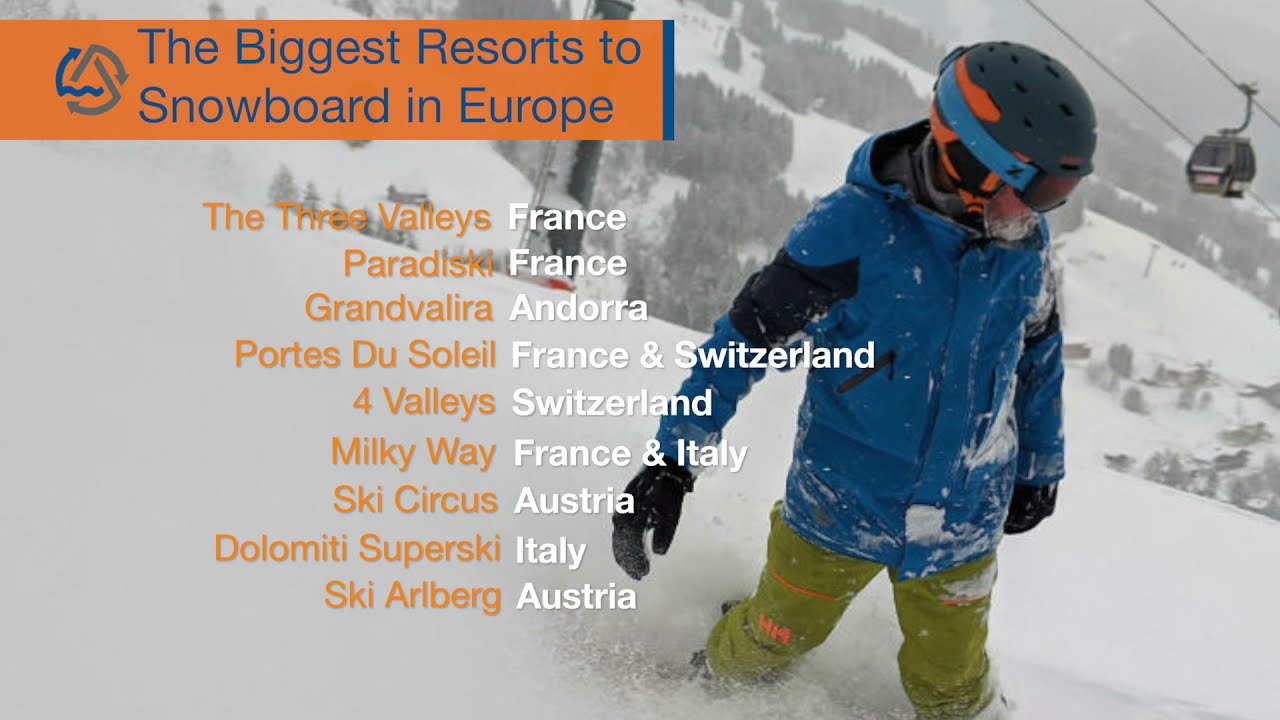 The Biggest Resorts to Snowboard in Europe

The Three Valleys France
Paradiski France
Grandvalira Andorra
Portes Du Soleil France & Switzerland
4 Valleys Switzerland
Milky Way France & Italy
Ski Circus Austria
Dolomiti Superski Italy
Ski Arlberg Austria

HH